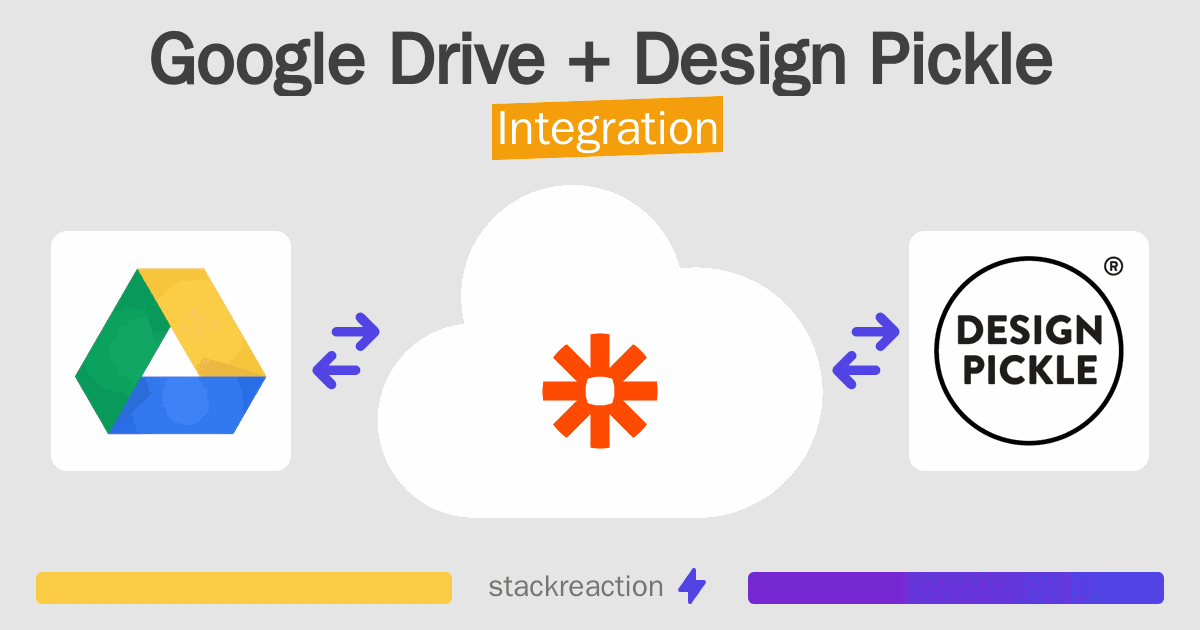 Google Drive + Design Pickle
Integration

DESIGN PICKLE ®

stackreaction